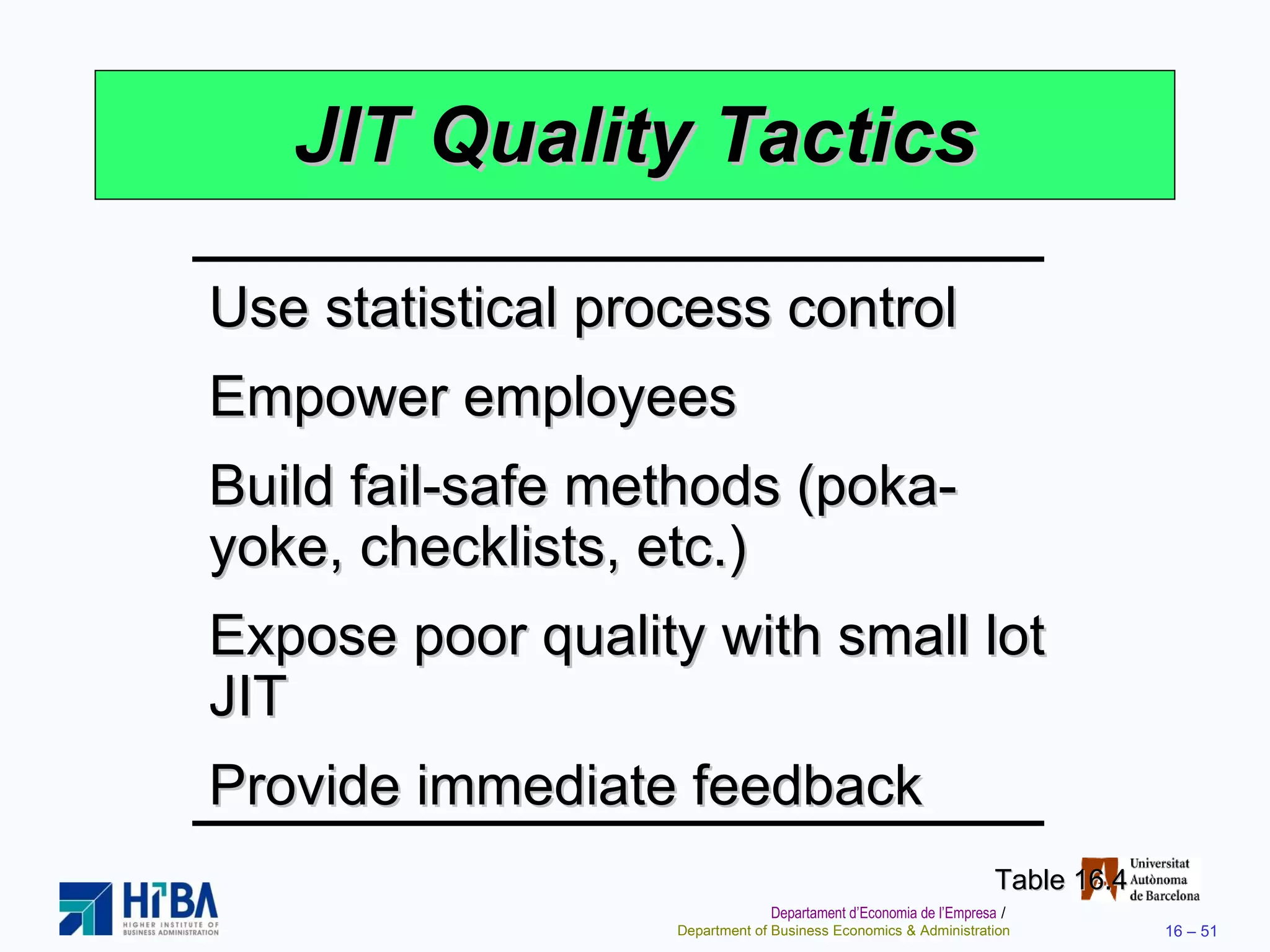 JIT Quality Tactics

Use statistical process control

Empower employees

Build fail-safe methods (poka-yoke, checklists, etc.)

Expose poor quality with small lot JIT

Provide immediate feedback

Table 16.4

Universitat Autònoma de Barcelona

HIBA
HIGHER INSTITUTE OF BUSINESS ADMINISTRATION

Departament d'Economia de l'Empresa /
Department of Business Economics & Administration

16 – 51